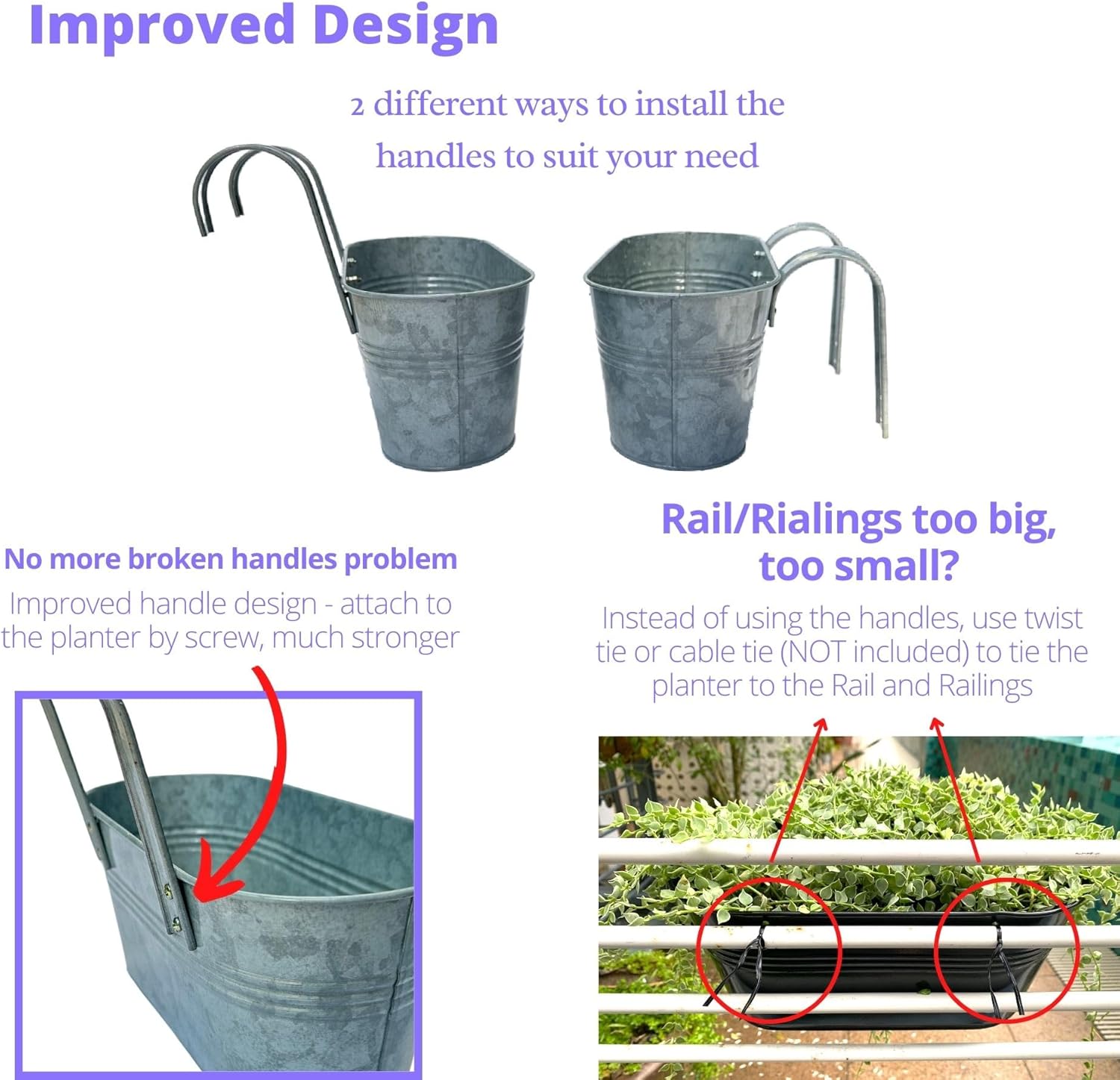 Improved Design

2 different ways to install the handles to suit your need

No more broken handles problem

Improved handle design - attach to the planter by screw, much stronger

Rail/Rialings too big, too small?

Instead of using the handles, use twist tie or cable tie (NOT included) to tie the planter to the Rail and Railings